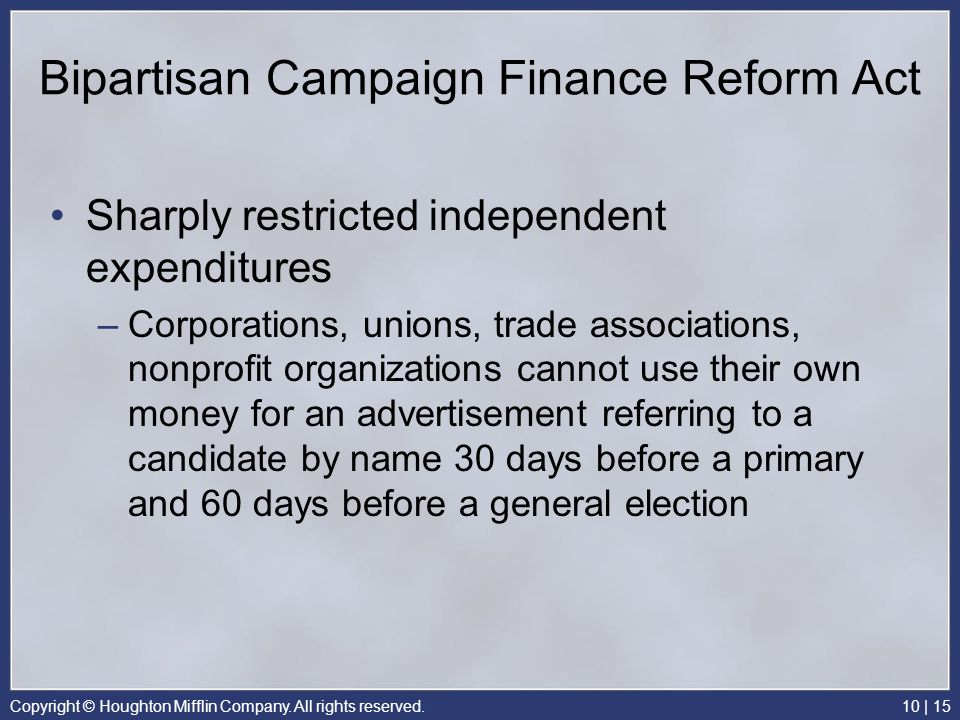 Bipartisan Campaign Finance Reform Act

• Sharply restricted independent expenditures
– Corporations, unions, trade associations, nonprofit organizations cannot use their own money for an advertisement referring to a candidate by name 30 days before a primary and 60 days before a general election

Copyright © Houghton Mifflin Company. All rights reserved.

10 | 15